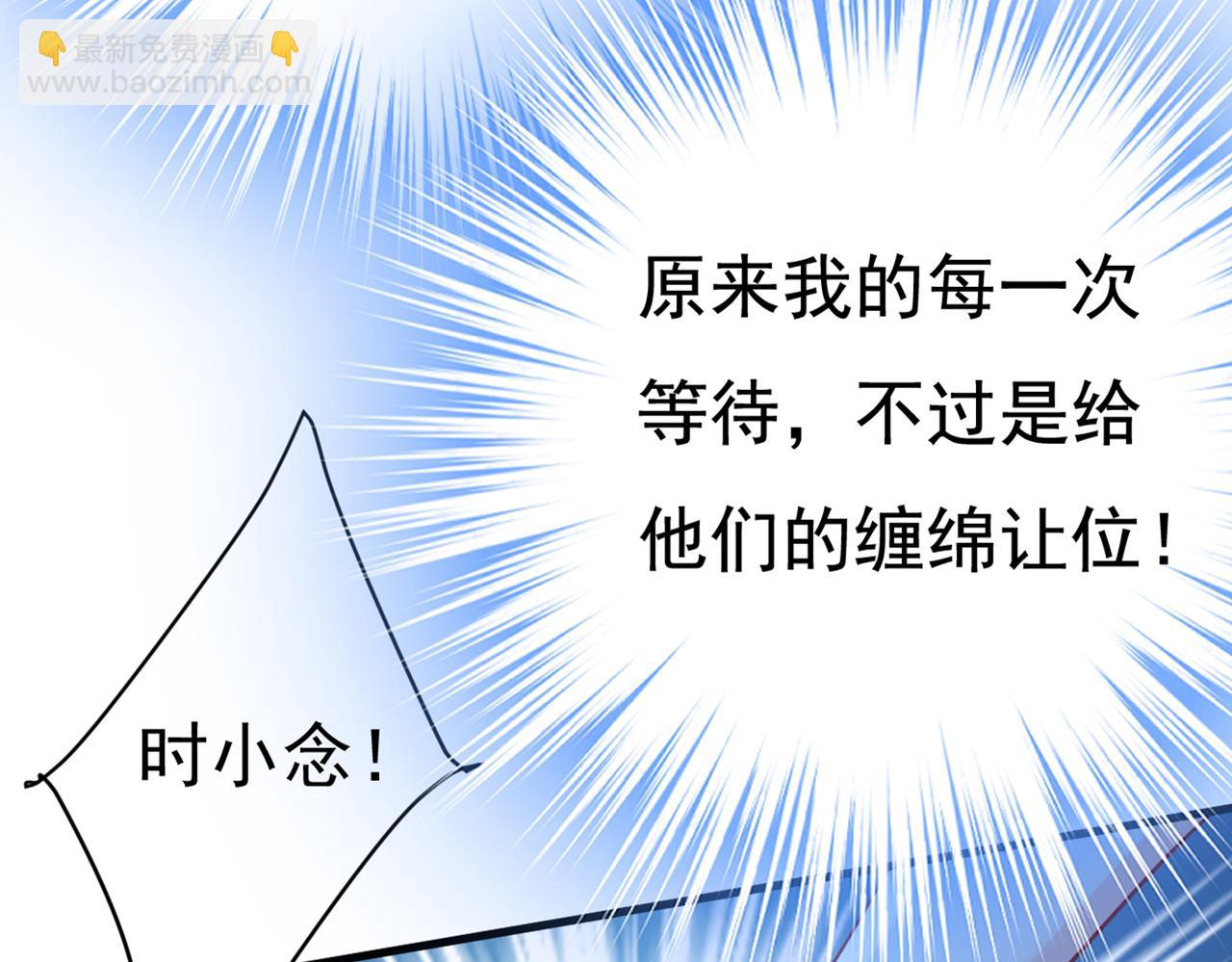 👇最新免费漫画👇
www.baozimh.com

原来我的每一次等待，不过是给他们的缠绵让位！

时小念！